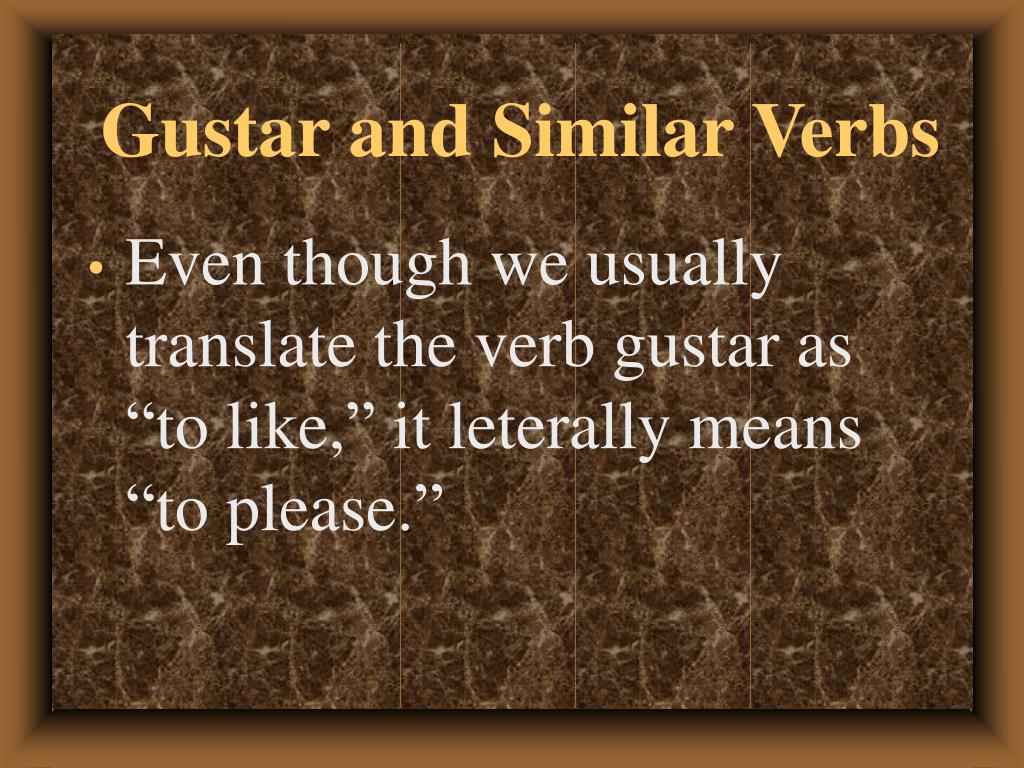 Gustar and Similar Verbs

• Even though we usually translate the verb gustar as “to like,” it leterally means “to please.”